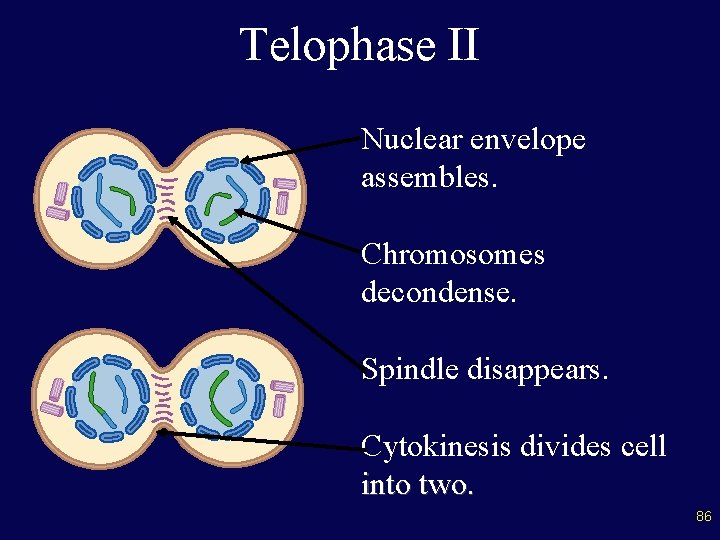 Telophase II

Nuclear envelope assembles.

Chromosomes decondense.

Spindle disappears.

Cytokinesis divides cell into two.

86